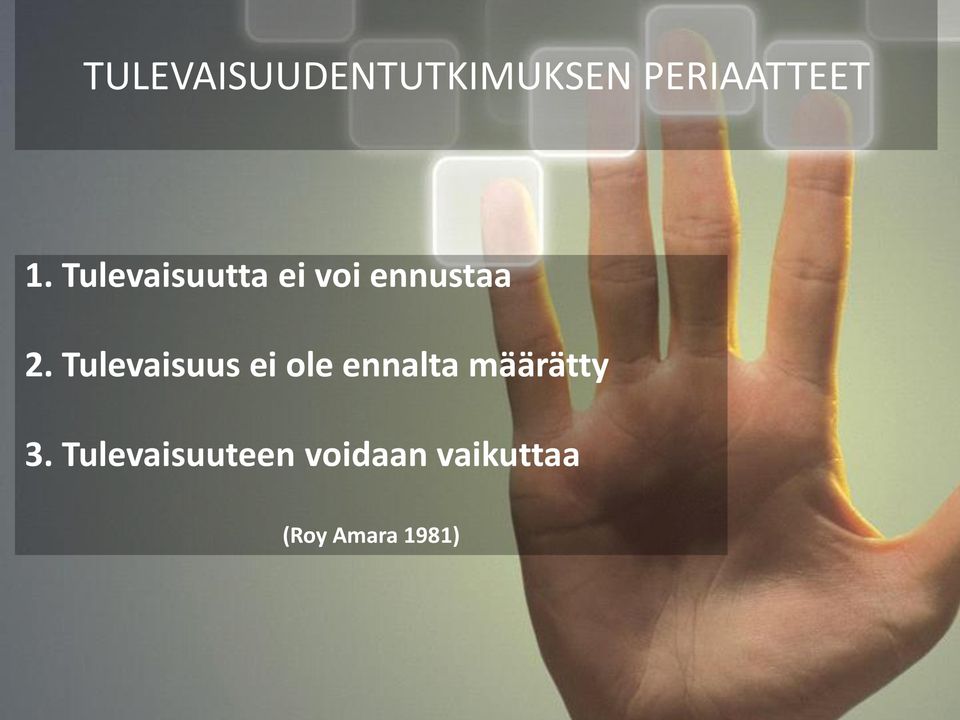 TULEVAISUUDENTUTKIMUKSEN PERIAATTEET

1. Tulevaisuutta ei voi ennustaa

2. Tulevaisuus ei ole ennalta määrätty

3. Tulevaisuuteen voidaan vaikuttaa

(Roy Amara 1981)